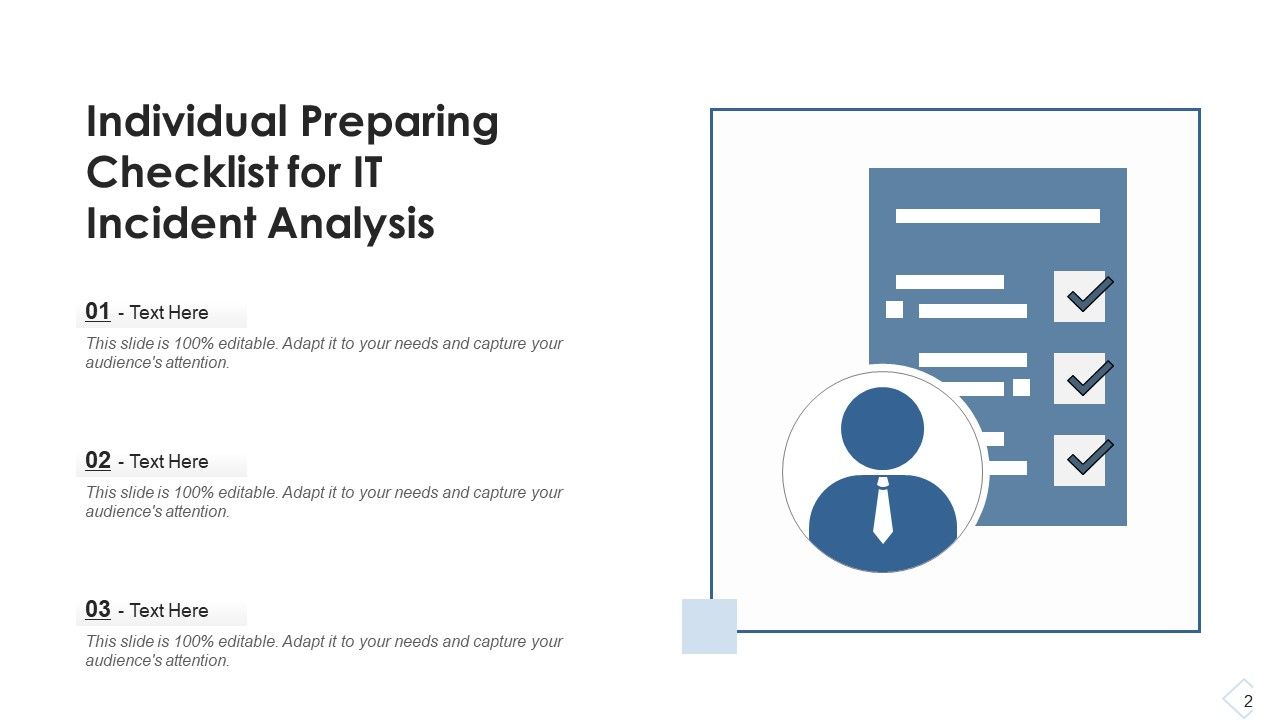 Individual Preparing Checklist for IT Incident Analysis

01 - Text Here
This slide is 100% editable. Adapt it to your needs and capture your audience's attention.

02 - Text Here
This slide is 100% editable. Adapt it to your needs and capture your audience's attention.

03 - Text Here
This slide is 100% editable. Adapt it to your needs and capture your audience's attention.

2